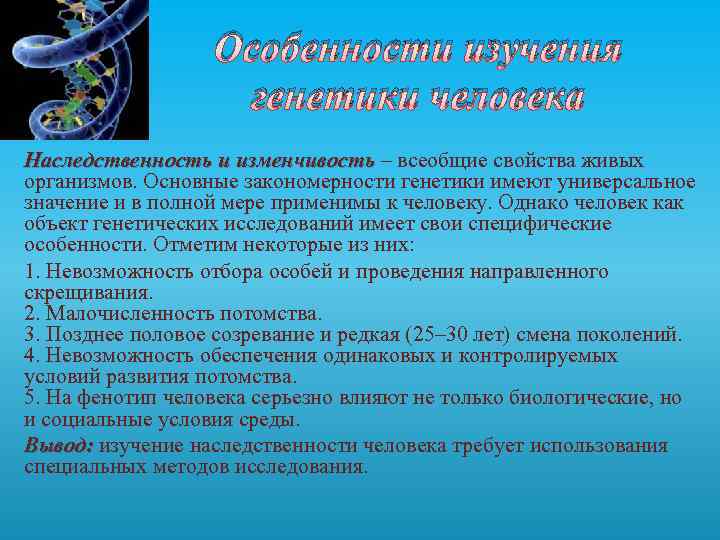 Особенности изучения генетики человека

Наследственность и изменчивость – всеобщие свойства живых организмов. Основные закономерности генетики имеют универсальное значение и в полной мере применимы к человеку. Однако человек как объект генетических исследований имеет свои специфические особенности. Отметим некоторые из них:

1. Невозможность отбора особей и проведения направленного скрещивания.
2. Малочисленность потомства.
3. Позднее половое созревание и редкая (25–30 лет) смена поколений.
4. Невозможность обеспечения одинаковых и контролируемых условий развития потомства.
5. На фенотип человека серьезно влияют не только биологические, но и социальные условия среды.

Вывод: изучение наследственности человека требует использования специальных методов исследования.